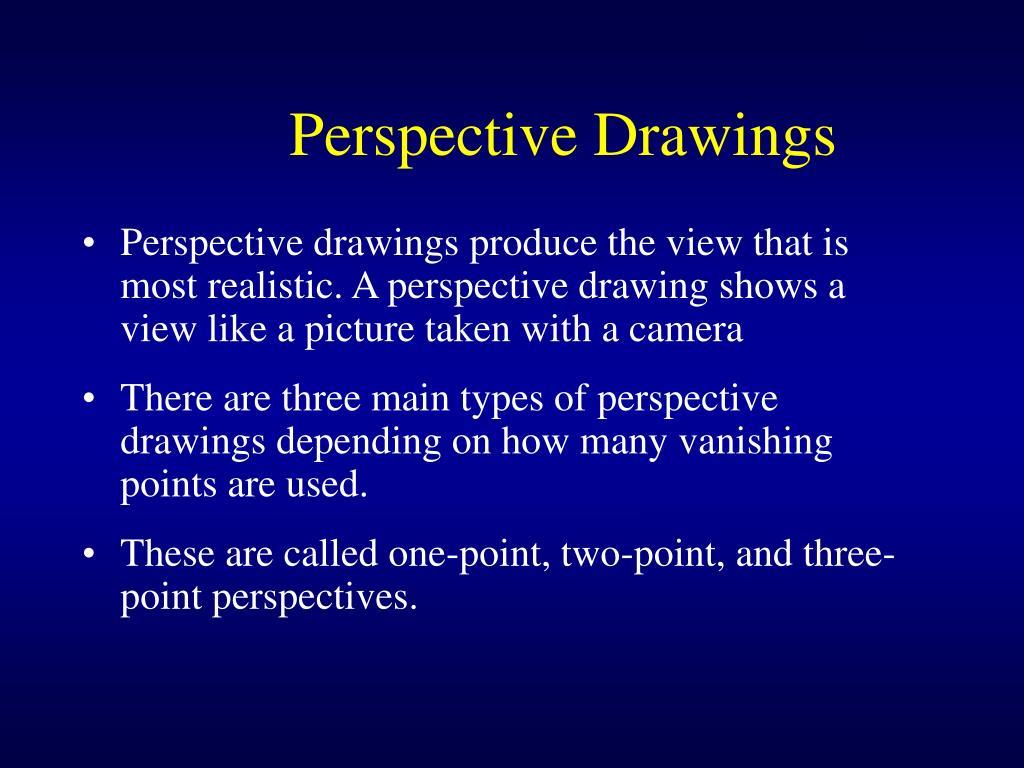 Perspective Drawings

• Perspective drawings produce the view that is most realistic. A perspective drawing shows a view like a picture taken with a camera

• There are three main types of perspective drawings depending on how many vanishing points are used.

• These are called one-point, two-point, and three-point perspectives.